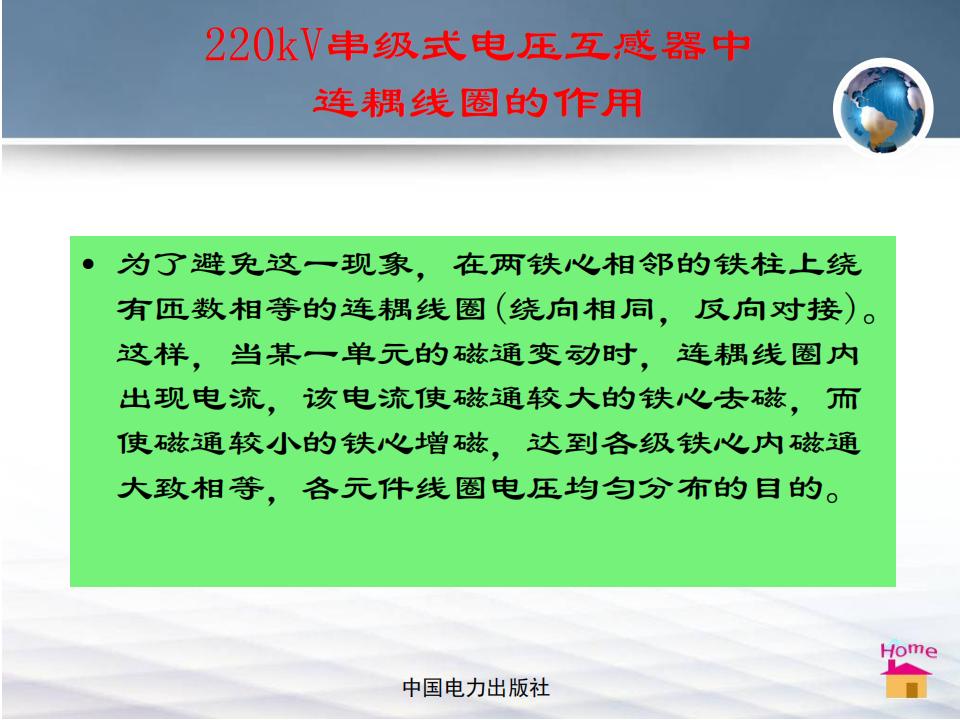 220kV串级式电压互感器中
连耦线圈的作用

• 为了避免这一现象，在两铁心相邻的铁柱上绕有匝数相等的连耦线圈(绕向相同，反向对接)。这样，当某一单元的磁通变动时，连耦线圈内出现电流，该电流使磁通较大的铁心去磁，而使磁通较小的铁心增磁，达到各级铁心内磁通大致相等，各元件线圈电压均匀分布的目的。

Home

中国电力出版社